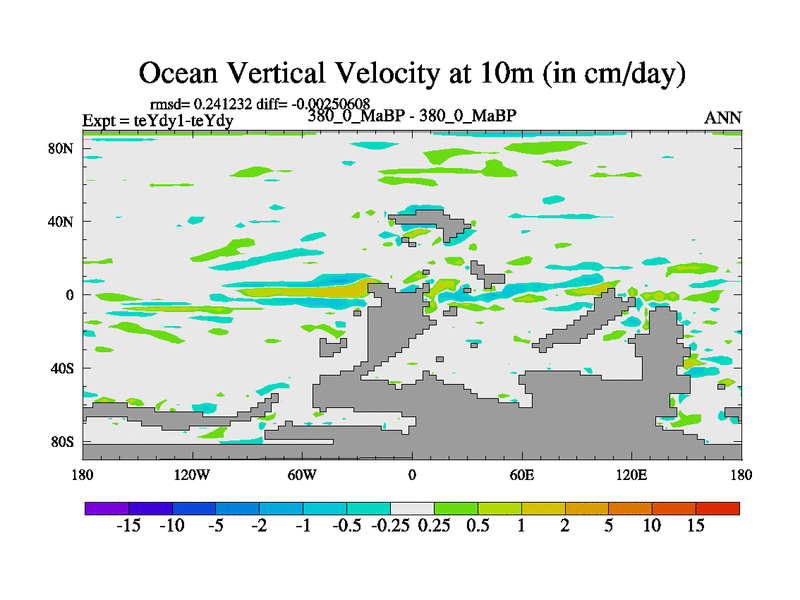 Ocean Vertical Velocity at 10m (in cm/day)

rmsd= 0.241232 diff= -0.00250608

Expt = teYdy1-teYdy

380_0_MaBP - 380_0_MaBP

ANN

80N
40N
0
40S
80S

180 120W 60W 0 60E 120E 180

-15 -10 -5 -2 -1 -0.5 -0.25 0.25 0.5 1 2 5 10 15